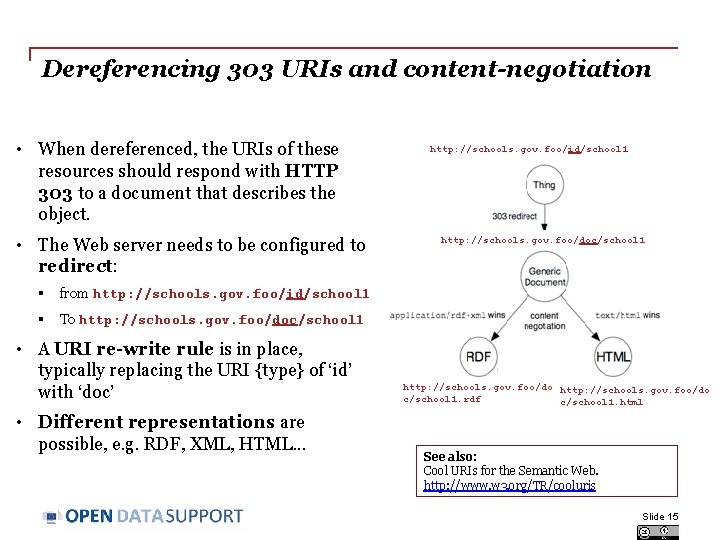 Dereferencing 303 URIs and content-negotiation

• When dereferenced, the URIs of these resources should respond with HTTP 303 to a document that describes the object.

• The Web server needs to be configured to redirect:

▪ from http://schools.gov.foo/id/school1

▪ To http://schools.gov.foo/doc/school1

• A URI re-write rule is in place, typically replacing the URI {type} of 'id' with 'doc'

• Different representations are possible, e.g. RDF, XML, HTML...

http://schools.gov.foo/id/school1

Thing

303 redirect

http://schools.gov.foo/doc/school1

Generic Document

application/rdf+xml wins

content negotation

text/html wins

RDF

HTML

http://schools.gov.foo/doc/school1.rdf

http://schools.gov.foo/doc/school1.html

See also:
Cool URIs for the Semantic Web.
http://www.w3.org/TR/cooluris

OPEN DATA SUPPORT

Slide 15